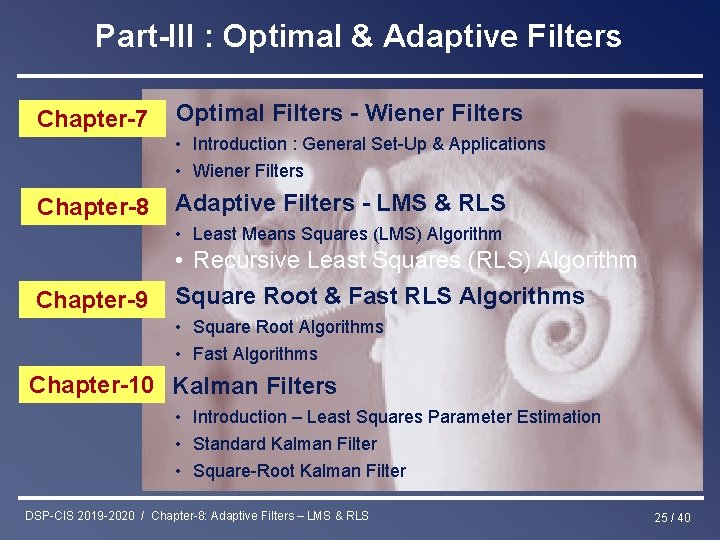 Part-III : Optimal & Adaptive Filters

Chapter-7
Optimal Filters - Wiener Filters
• Introduction : General Set-Up & Applications
• Wiener Filters

Chapter-8
Adaptive Filters - LMS & RLS
• Least Means Squares (LMS) Algorithm
• Recursive Least Squares (RLS) Algorithm

Chapter-9
Square Root & Fast RLS Algorithms
• Square Root Algorithms
• Fast Algorithms

Chapter-10
Kalman Filters
• Introduction – Least Squares Parameter Estimation
• Standard Kalman Filter
• Square-Root Kalman Filter

DSP-CIS 2019-2020 / Chapter-8: Adaptive Filters – LMS & RLS

25 / 40